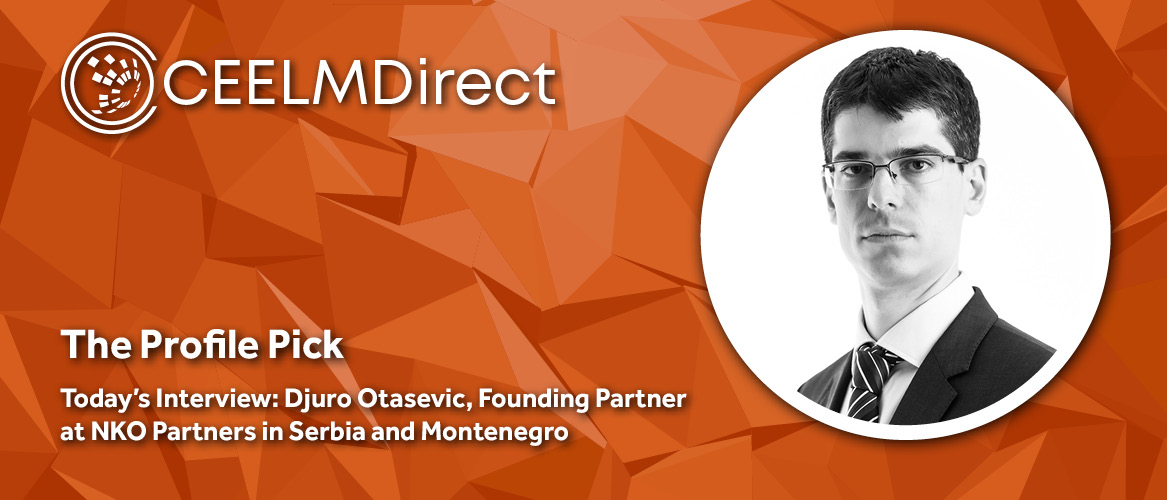 CEELMDirect

The Profile Pick

Today's Interview: Djuro Otasevic, Founding Partner at NKO Partners in Serbia and Montenegro